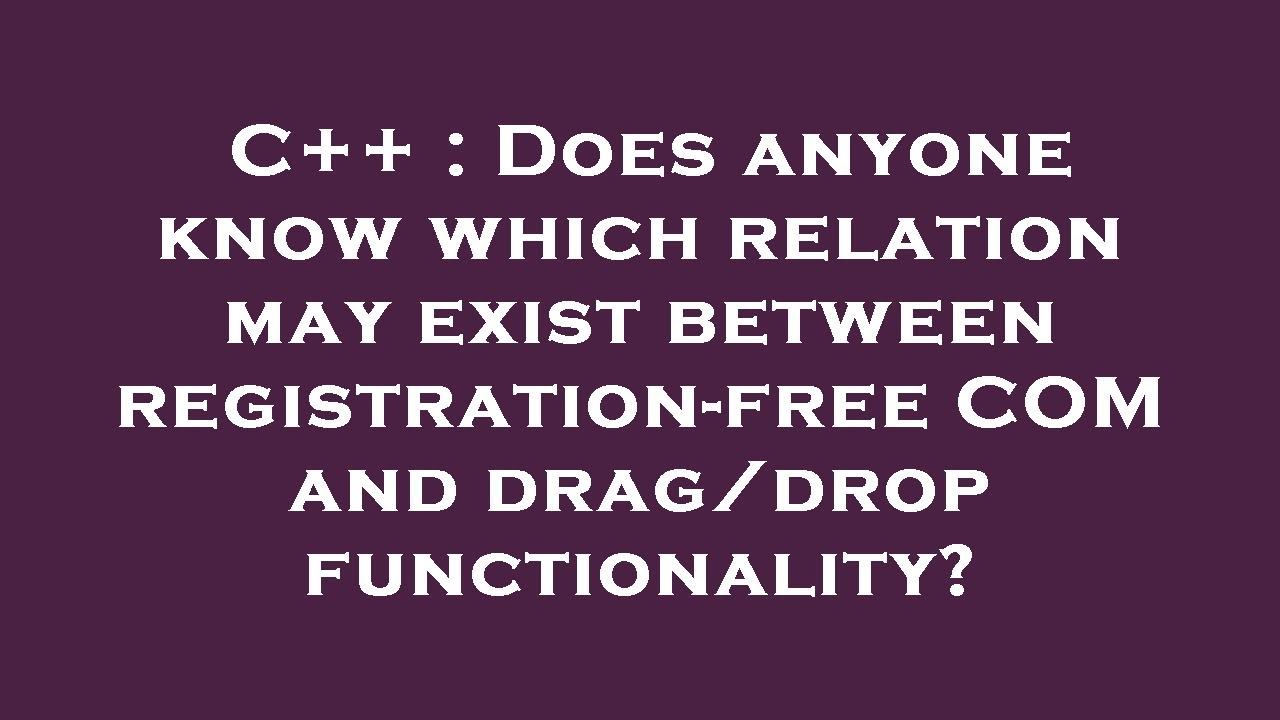 C++ : Does anyone know which relation may exist between registration-free COM and drag/drop functionality?